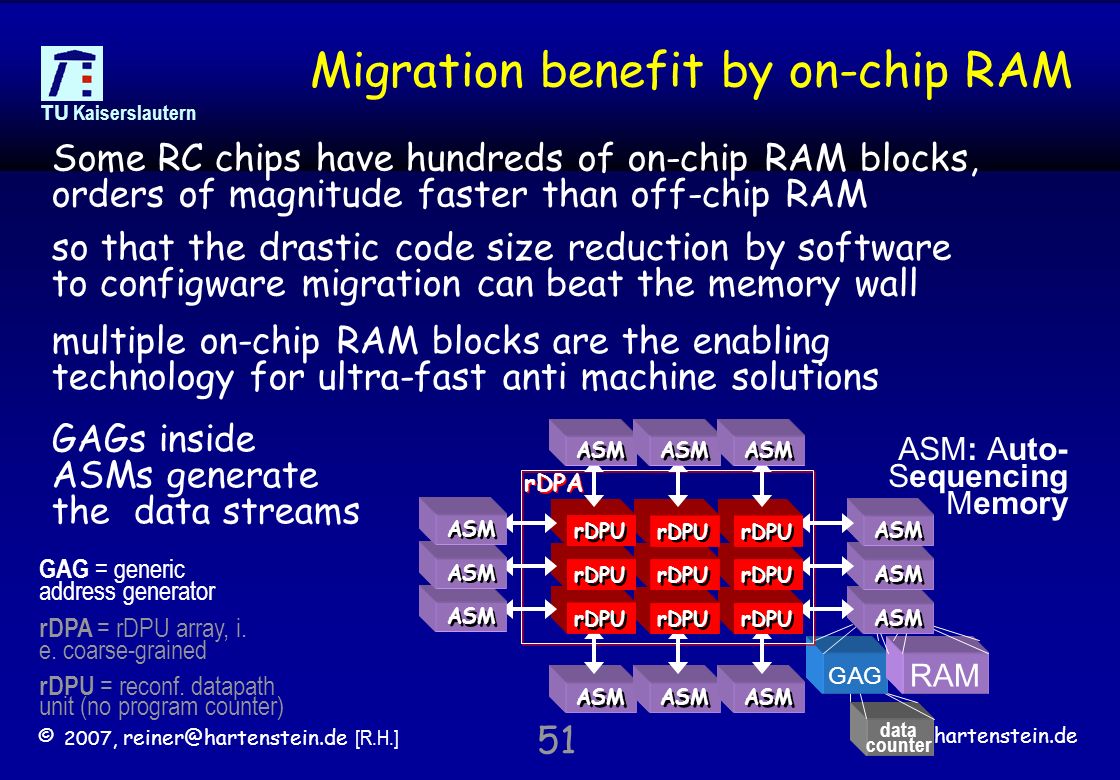 TU Kaiserslautern

Migration benefit by on-chip RAM

Some RC chips have hundreds of on-chip RAM blocks, orders of magnitude faster than off-chip RAM

so that the drastic code size reduction by software to configware migration can beat the memory wall

multiple on-chip RAM blocks are the enabling technology for ultra-fast anti machine solutions

GAGs inside ASMs generate the data streams

GAG = generic address generator

rDPA = rDPU array, i. e. coarse-grained

rDPU = reconf. datapath unit (no program counter)

ASM ASM ASM

rDPA

ASM rDPU rDPU rDPU ASM
ASM rDPU rDPU rDPU ASM
ASM rDPU rDPU rDPU ASM

ASM ASM ASM

ASM: Auto-Sequencing Memory

GAG RAM

data counter

© 2007, reiner@hartenstein.de [R.H.]

51

hartenstein.de